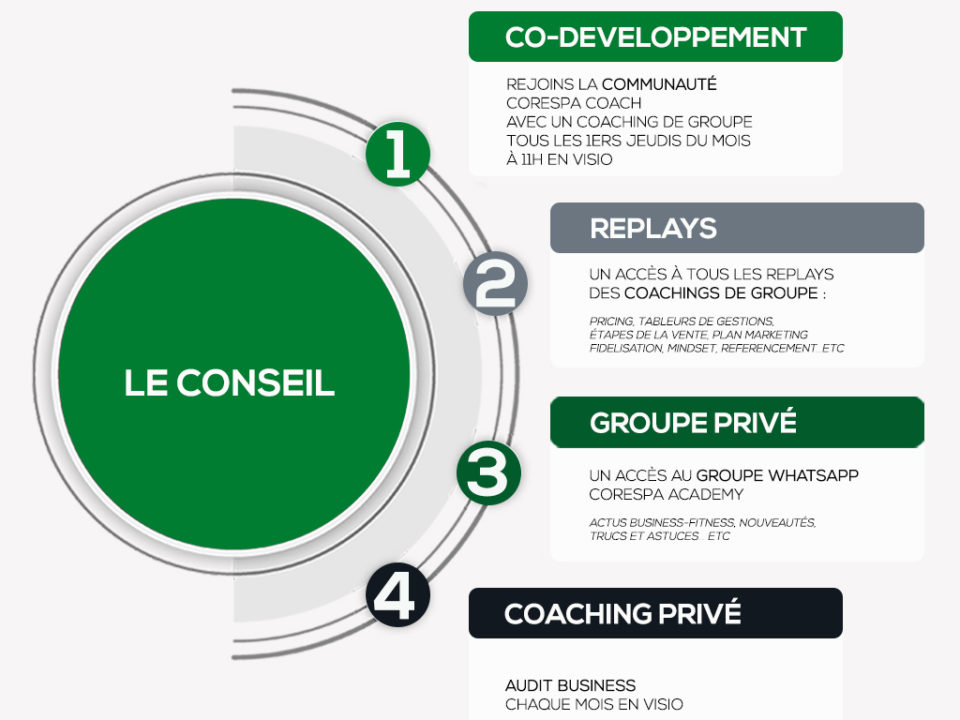 LE CONSEIL

1

CO-DEVELOPPEMENT

REJOINS LA COMMUNAUTÉ CORESPA COACH AVEC UN COACHING DE GROUPE TOUS LES 1ERS JEUDIS DU MOIS À 11H EN VISIO

2

REPLAYS

UN ACCÈS À TOUS LES REPLAYS DES COACHINGS DE GROUPE :

PRICING, TABLEURS DE GESTIONS, ÉTAPES DE LA VENTE, PLAN MARKETING FIDELISATION, MINDSET, REFERENCEMENT. ETC

3

GROUPE PRIVÉ

UN ACCÈS AU GROUPE WHATSAPP CORESPA ACADEMY

ACTUS BUSINESS-FITNESS, NOUVEAUTÉS, TRUCS ET ASTUCES . ETC

4

COACHING PRIVÉ

AUDIT BUSINESS CHAQUE MOIS EN VISIO